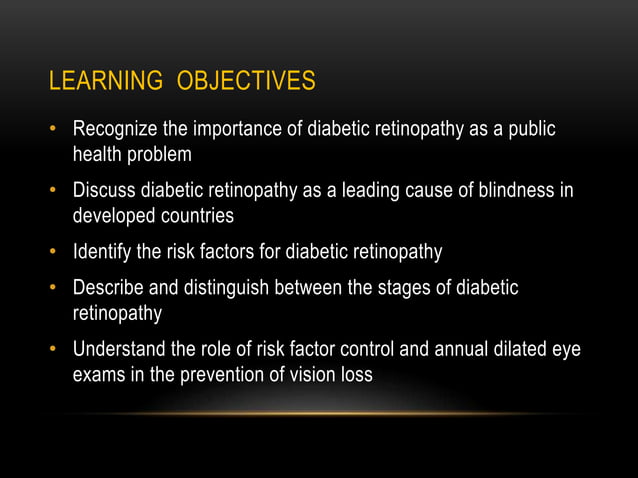 LEARNING OBJECTIVES

• Recognize the importance of diabetic retinopathy as a public health problem

• Discuss diabetic retinopathy as a leading cause of blindness in developed countries

• Identify the risk factors for diabetic retinopathy

• Describe and distinguish between the stages of diabetic retinopathy

• Understand the role of risk factor control and annual dilated eye exams in the prevention of vision loss